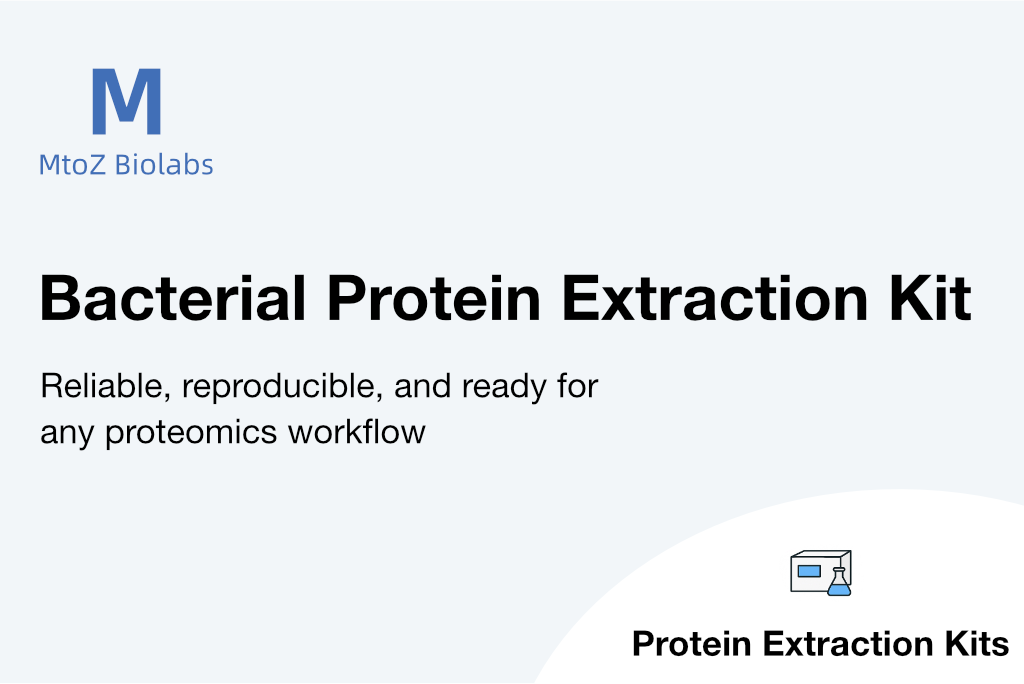 M
MtoZ Biolabs

Bacterial Protein Extraction Kit

Reliable, reproducible, and ready for any proteomics workflow

Protein Extraction Kits